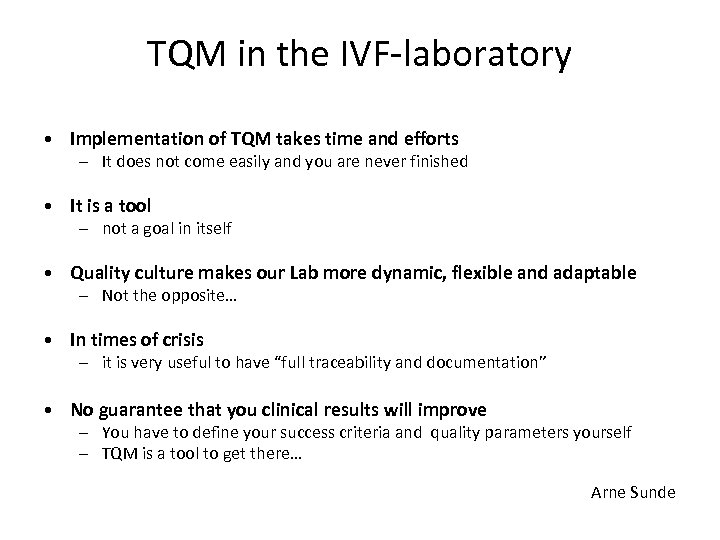 TQM in the IVF-laboratory

• Implementation of TQM takes time and efforts
– It does not come easily and you are never finished

• It is a tool
– not a goal in itself

• Quality culture makes our Lab more dynamic, flexible and adaptable
– Not the opposite…

• In times of crisis
– it is very useful to have “full traceability and documentation”

• No guarantee that you clinical results will improve
– You have to define your success criteria and quality parameters yourself
– TQM is a tool to get there…

Arne Sunde